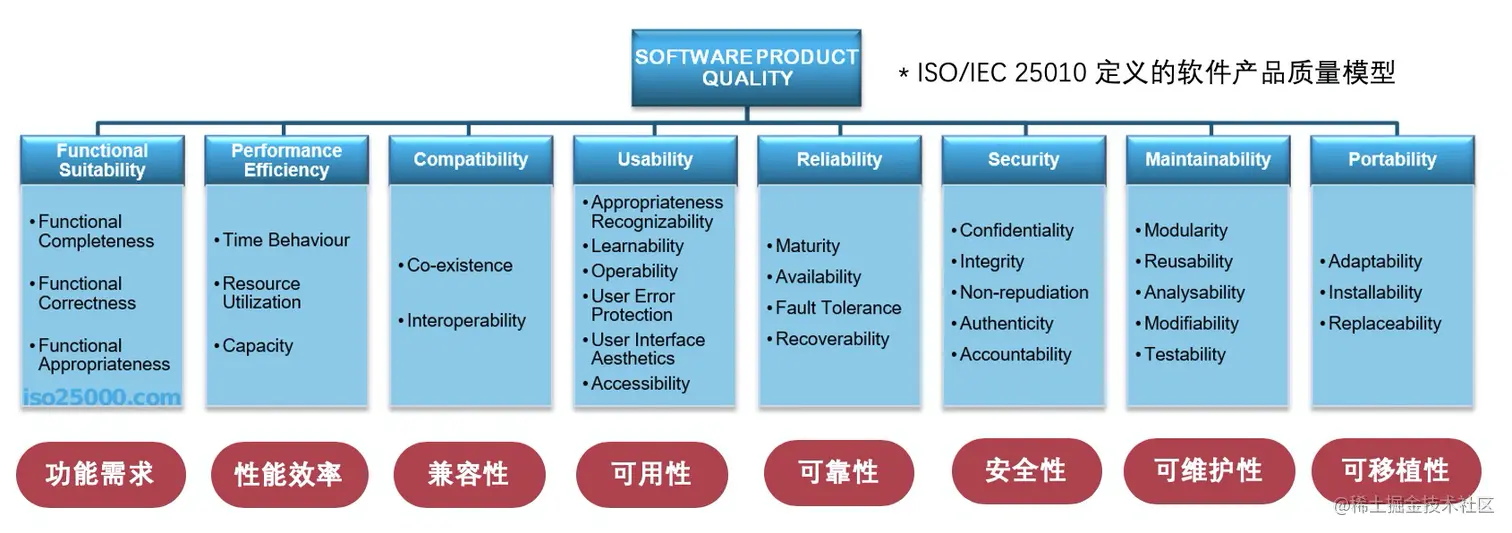 SOFTWARE PRODUCT QUALITY

* ISO/IEC 25010 定义的软件产品质量模型

Functional Suitability
• Functional Completeness
• Functional Correctness
• Functional Appropriateness
iso25000.com

Performance Efficiency
• Time Behaviour
• Resource Utilization
• Capacity

Compatibility
• Co-existence
• Interoperability

Usability
• Appropriateness Recognizability
• Learnability
• Operability
• User Error Protection
• User Interface Aesthetics
• Accessibility

Reliability
• Maturity
• Availability
• Fault Tolerance
• Recoverability

Security
• Confidentiality
• Integrity
• Non-repudiation
• Authenticity
• Accountability

Maintainability
• Modularity
• Reusability
• Analysability
• Modifiability
• Testability

Portability
• Adaptability
• Installability
• Replaceability

功能需求

性能效率

兼容性

可用性

可靠性

安全性

可维护性

可移植性

@稀土掘金技术社区